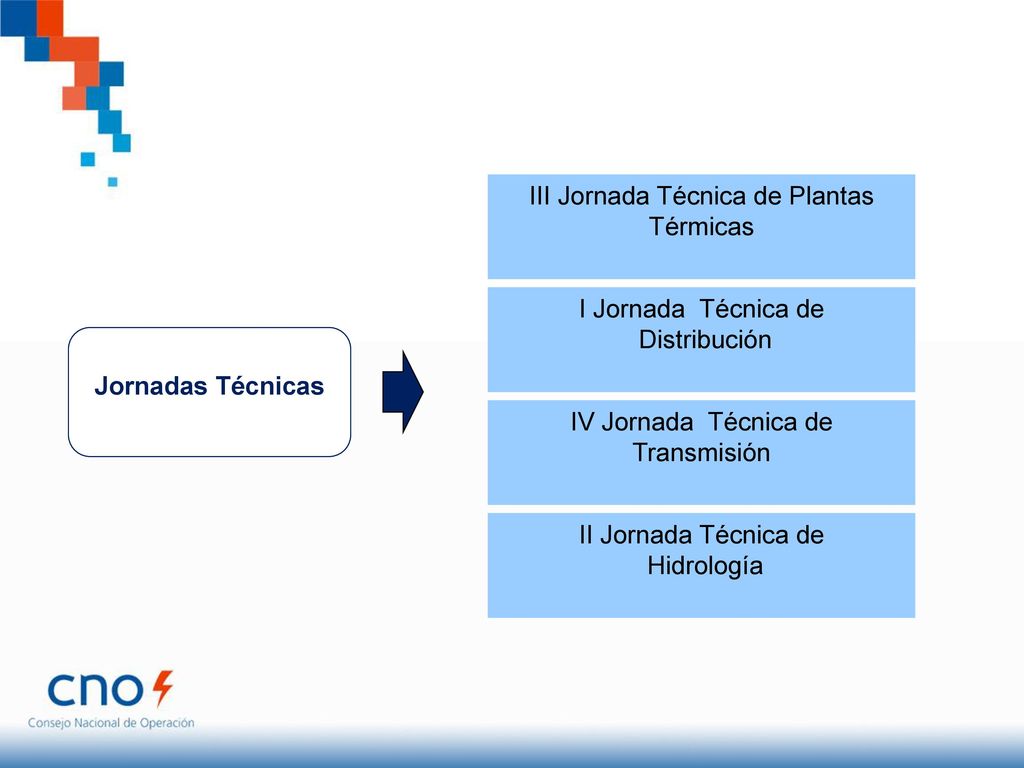 Jornadas Técnicas

III Jornada Técnica de Plantas Térmicas

I Jornada Técnica de Distribución

IV Jornada Técnica de Transmisión

II Jornada Técnica de Hidrología

cno

Consejo Nacional de Operación